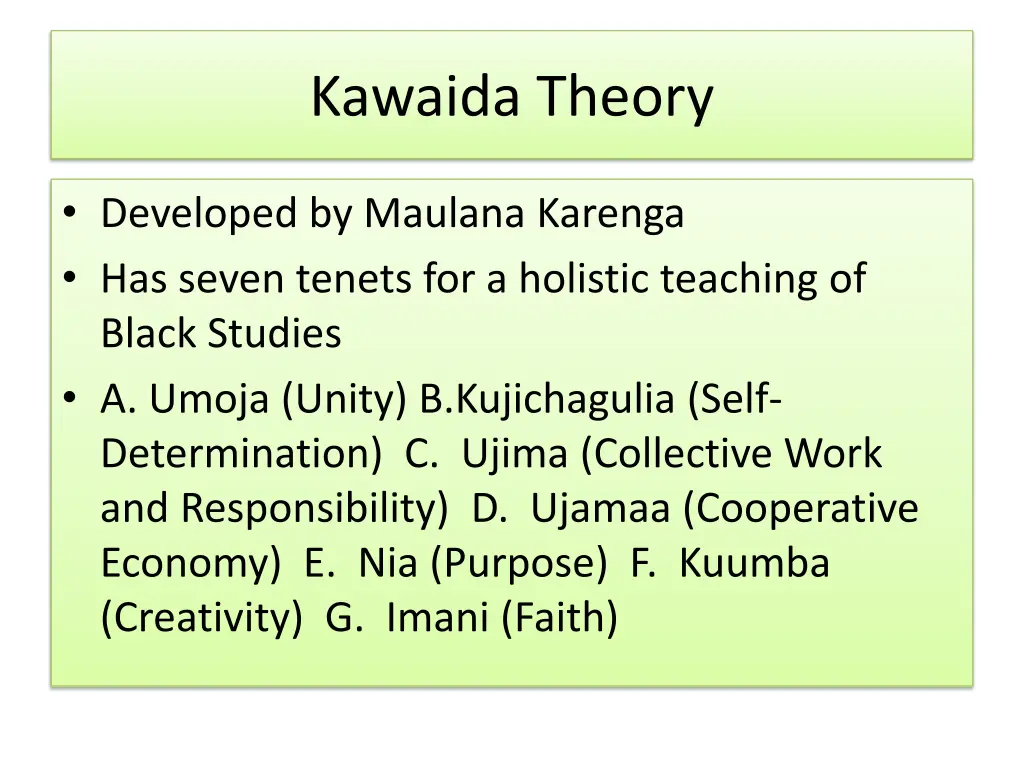 Kawaida Theory

• Developed by Maulana Karenga
• Has seven tenets for a holistic teaching of Black Studies
• A. Umoja (Unity) B.Kujichagulia (Self-Determination) C. Ujima (Collective Work and Responsibility) D. Ujamaa (Cooperative Economy) E. Nia (Purpose) F. Kuumba (Creativity) G. Imani (Faith)